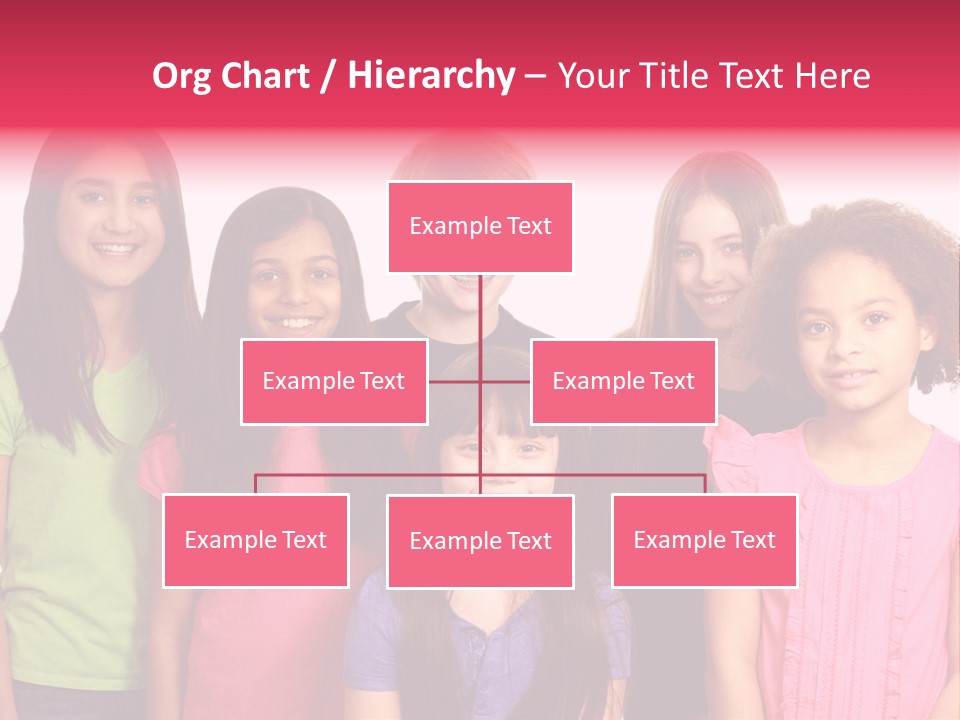 Org Chart / Hierarchy – Your Title Text Here

Example Text

Example Text

Example Text

Example Text

Example Text

Example Text